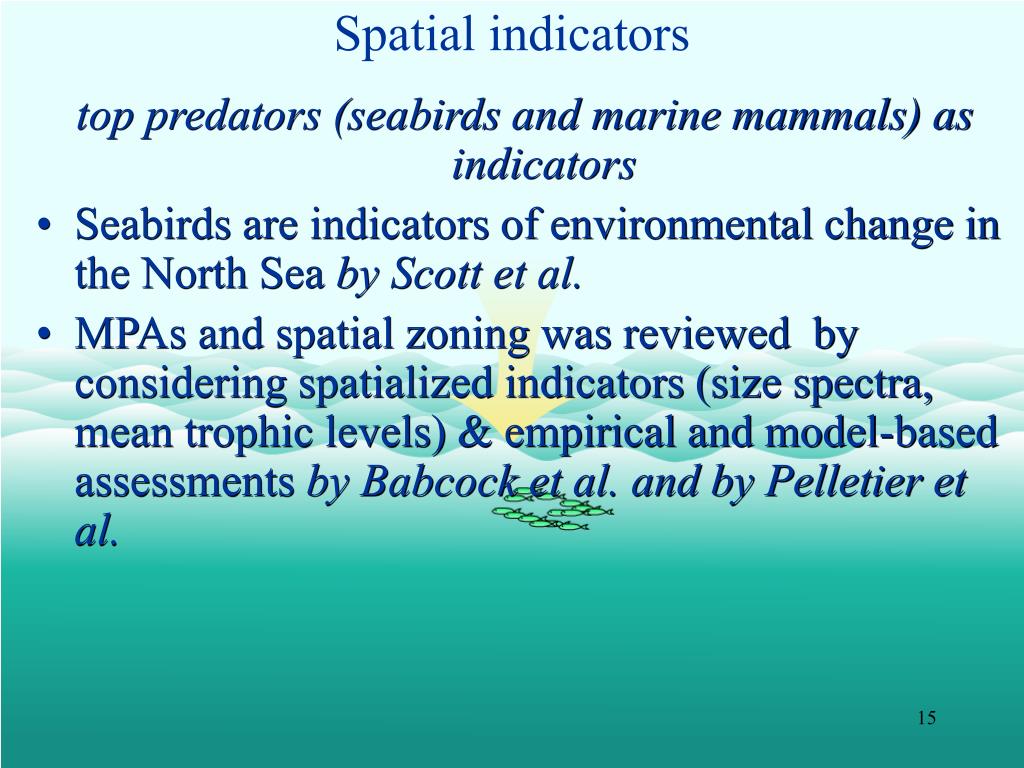 Spatial indicators

top predators (seabirds and marine mammals) as indicators

• Seabirds are indicators of environmental change in the North Sea by Scott et al.
• MPAs and spatial zoning was reviewed by considering spatialized indicators (size spectra, mean trophic levels) & empirical and model-based assessments by Babcock et al. and by Pelletier et al.

15